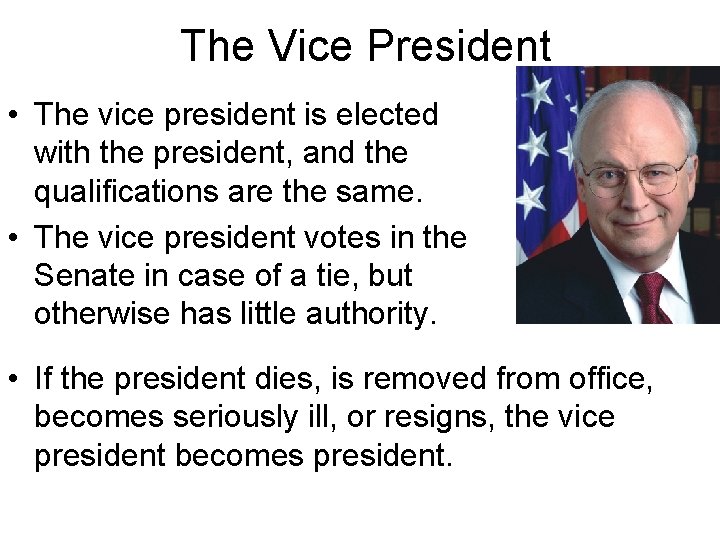 The Vice President

• The vice president is elected with the president, and the qualifications are the same.
• The vice president votes in the Senate in case of a tie, but otherwise has little authority.

• If the president dies, is removed from office, becomes seriously ill, or resigns, the vice president becomes president.